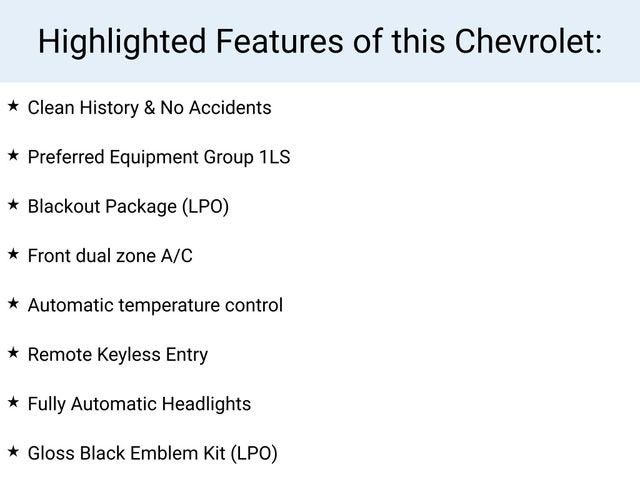 Highlighted Features of this Chevrolet:

★ Clean History & No Accidents

★ Preferred Equipment Group 1LS

★ Blackout Package (LPO)

★ Front dual zone A/C

★ Automatic temperature control

★ Remote Keyless Entry

★ Fully Automatic Headlights

★ Gloss Black Emblem Kit (LPO)